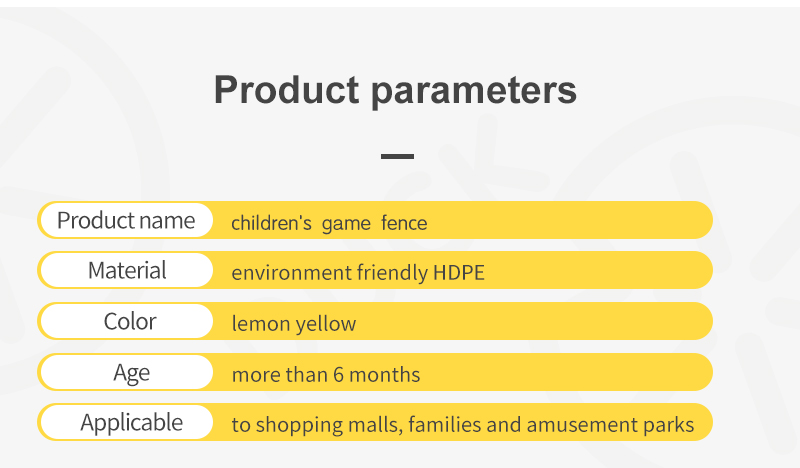 Product parameters

Product name children's game fence

Material environment friendly HDPE

Color lemon yellow

Age more than 6 months

Applicable to shopping malls, families and amusement parks